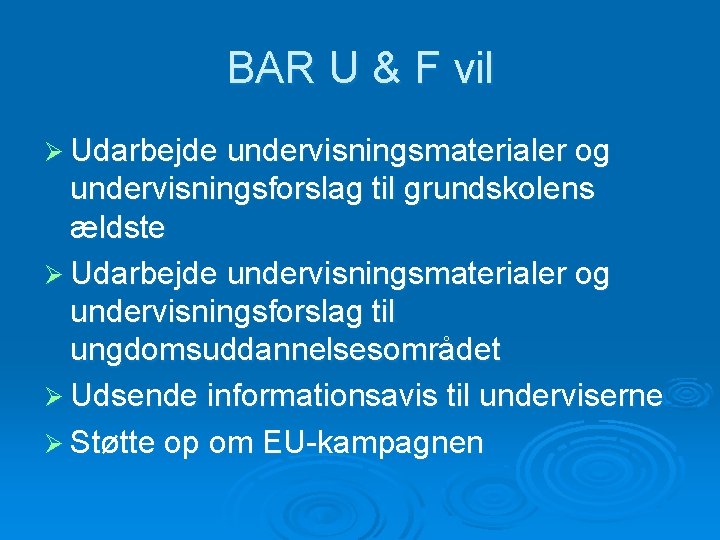 BAR U & F vil

➢ Udarbejde undervisningsmaterialer og undervisningsforslag til grundskolens ældste

➢ Udarbejde undervisningsmaterialer og undervisningsforslag til ungdomsuddannelsesområdet

➢ Udsende informationsavis til underviserne

➢ Støtte op om EU-kampagnen